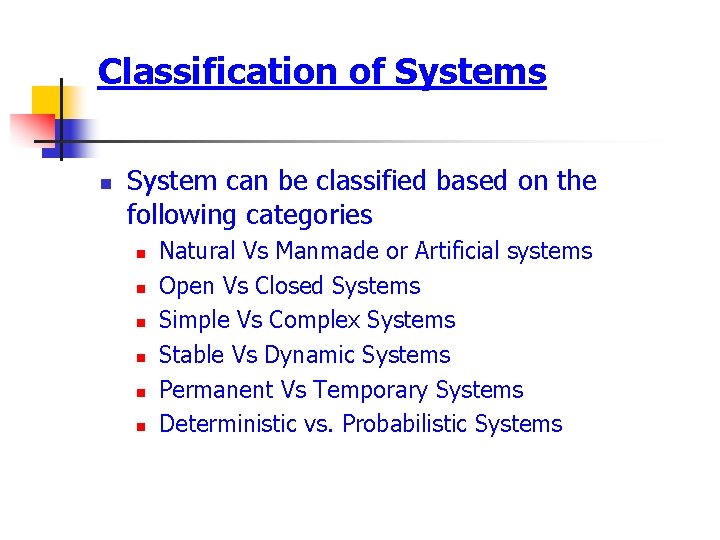 Classification of Systems

- System can be classified based on the following categories
  - Natural Vs Manmade or Artificial systems
  - Open Vs Closed Systems
  - Simple Vs Complex Systems
  - Stable Vs Dynamic Systems
  - Permanent Vs Temporary Systems
  - Deterministic vs. Probabilistic Systems